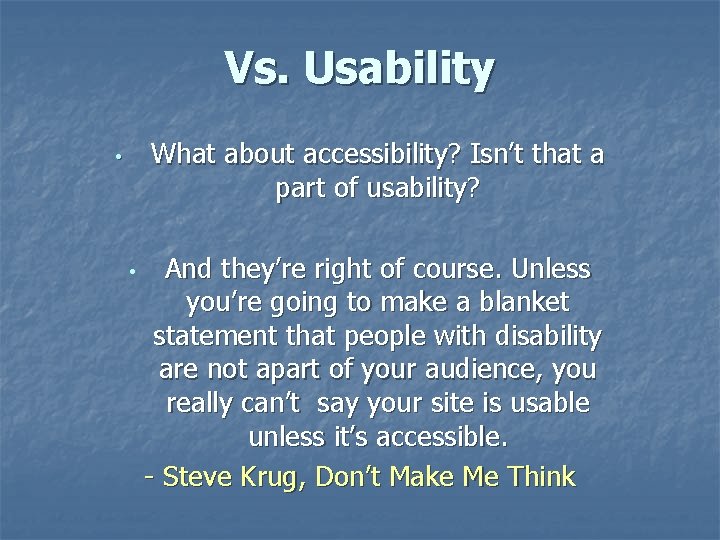 Vs. Usability

• What about accessibility? Isn't that a part of usability?

• And they're right of course. Unless you're going to make a blanket statement that people with disability are not apart of your audience, you really can't say your site is usable unless it's accessible.

- Steve Krug, Don't Make Me Think